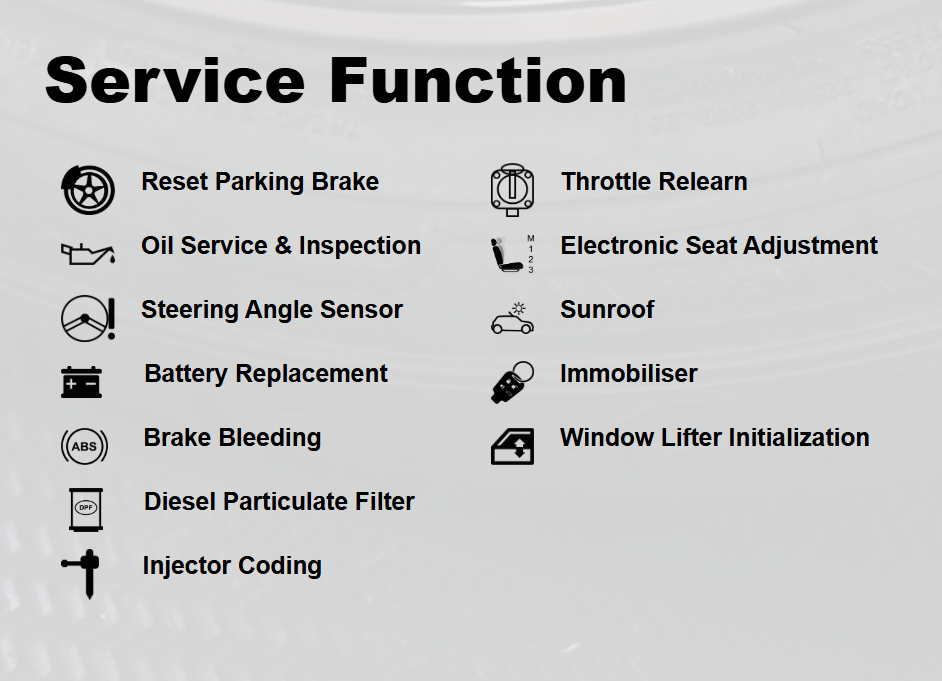 Service Function

Reset Parking Brake

Oil Service & Inspection

Steering Angle Sensor

Battery Replacement

ABS

Brake Bleeding

DPF

Diesel Particulate Filter

Injector Coding

Throttle Relearn

M
1
2
3

Electronic Seat Adjustment

Sunroof

Immobiliser

Window Lifter Initialization